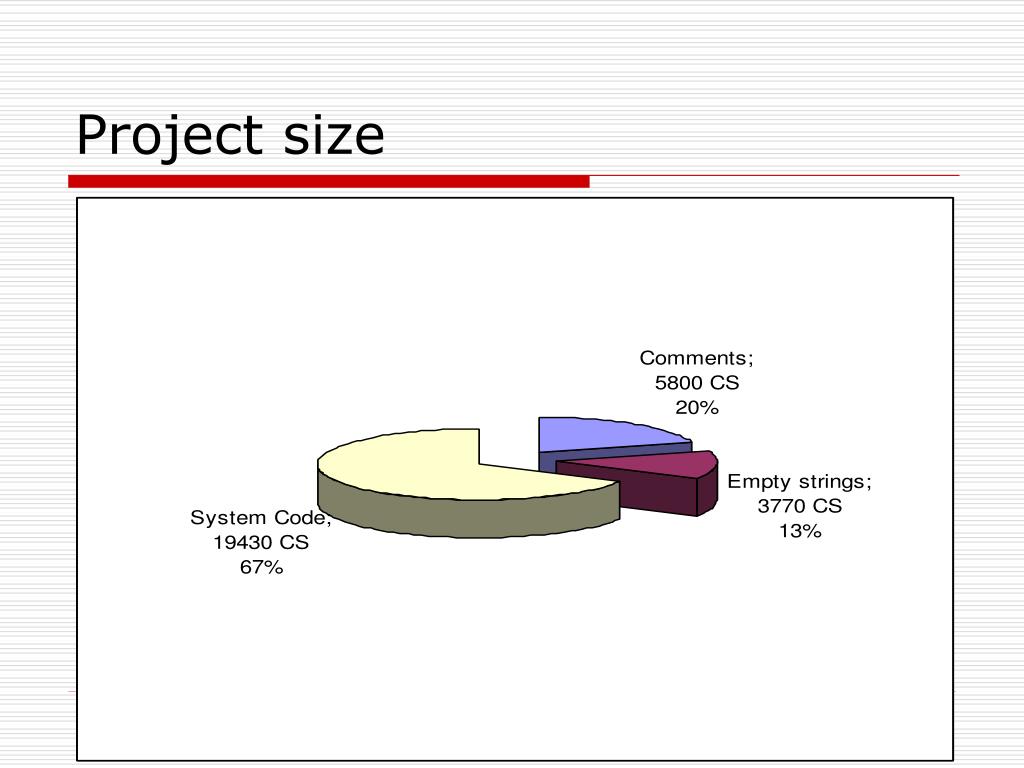 Project size

Comments;
5800 CS
20%

Empty strings;
3770 CS
13%

System Code;
19430 CS
67%